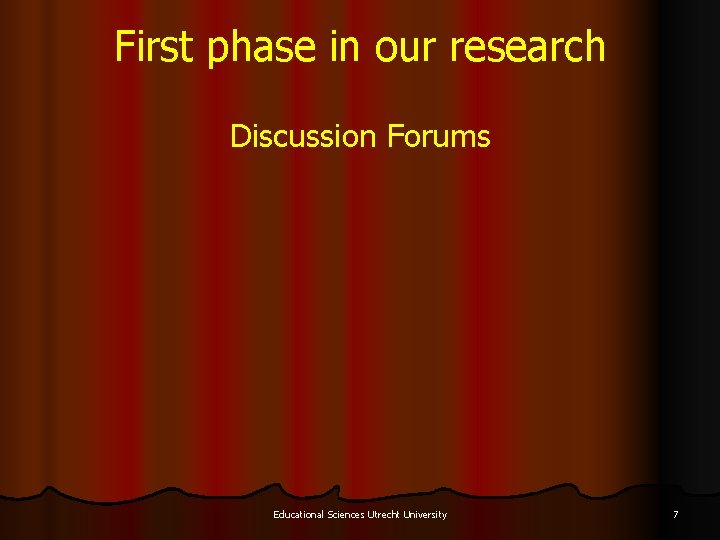 First phase in our research

Discussion Forums

Educational Sciences Utrecht University

7